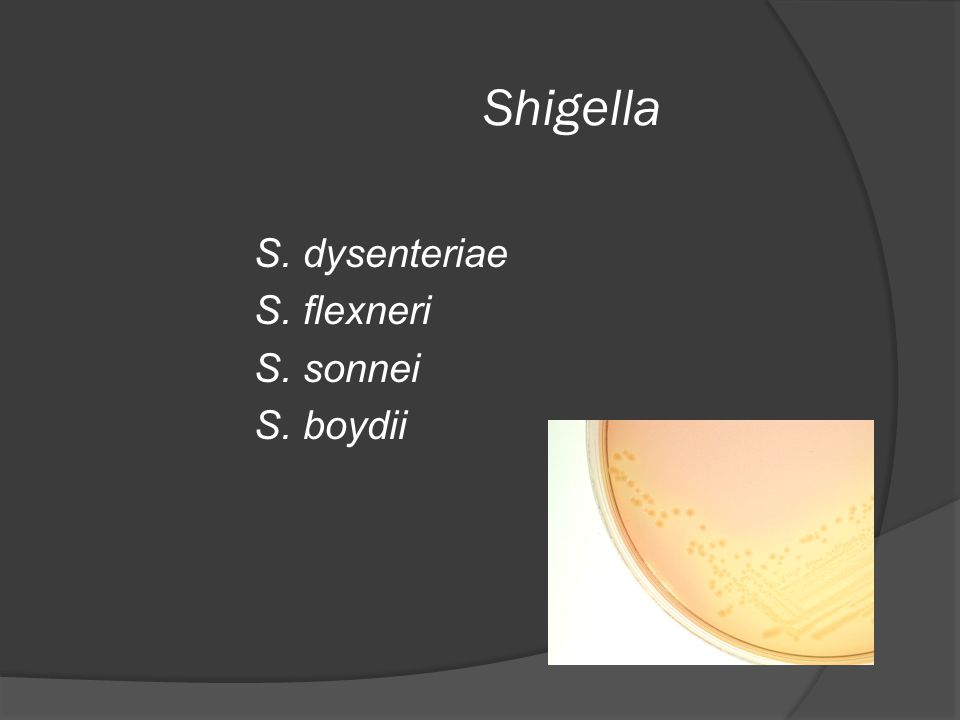 Shigella

S. dysenteriae
S. flexneri
S. sonnei
S. boydii